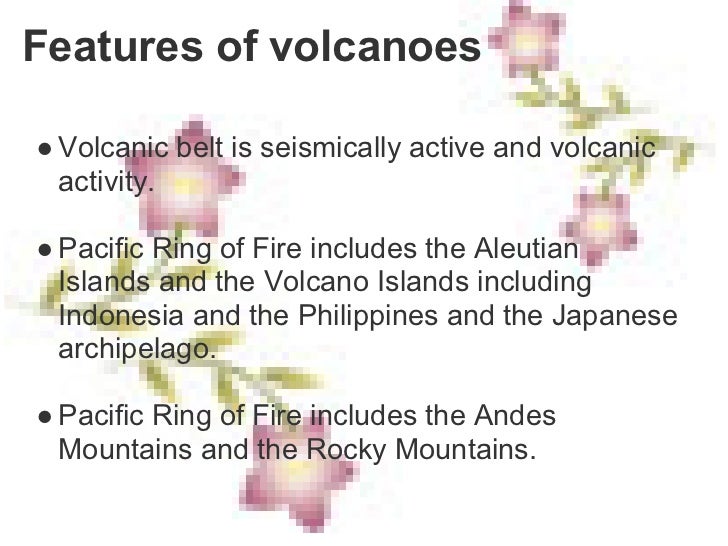 Features of volcanoes

● Volcanic belt is seismically active and volcanic activity.

● Pacific Ring of Fire includes the Aleutian Islands and the Volcano Islands including Indonesia and the Philippines and the Japanese archipelago.

● Pacific Ring of Fire includes the Andes Mountains and the Rocky Mountains.